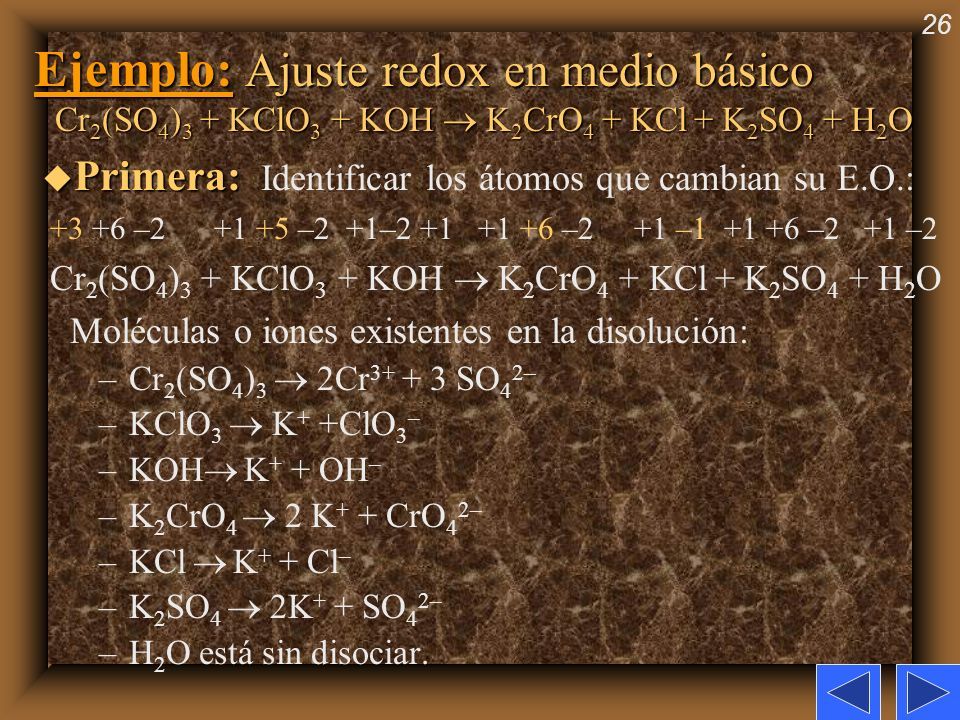 26

Ejemplo: Ajuste redox en medio básico

$Cr_2(SO_4)_3 + KClO_3 + KOH \rightarrow K_2CrO_4 + KCl + K_2SO_4 + H_2O$

Primera: Identificar los átomos que cambian su E.O.:

+3 +6 –2 +1 +5 –2 +1–2 +1 +1 +6 –2 +1 –1 +1 +6 –2 +1 –2

$Cr_2(SO_4)_3 + KClO_3 + KOH \rightarrow K_2CrO_4 + KCl + K_2SO_4 + H_2O$

Moléculas o iones existentes en la disolución:

– $Cr_2(SO_4)_3 \rightarrow 2Cr^{3+} + 3\ SO_4^{2-}$
– $KClO_3 \rightarrow K^+ + ClO_3^-$
– $KOH \rightarrow K^+ + OH^-$
– $K_2CrO_4 \rightarrow 2\ K^+ + CrO_4^{2-}$
– $KCl \rightarrow K^+ + Cl^-$
– $K_2SO_4 \rightarrow 2K^+ + SO_4^{2-}$
– $H_2O$ está sin disociar.